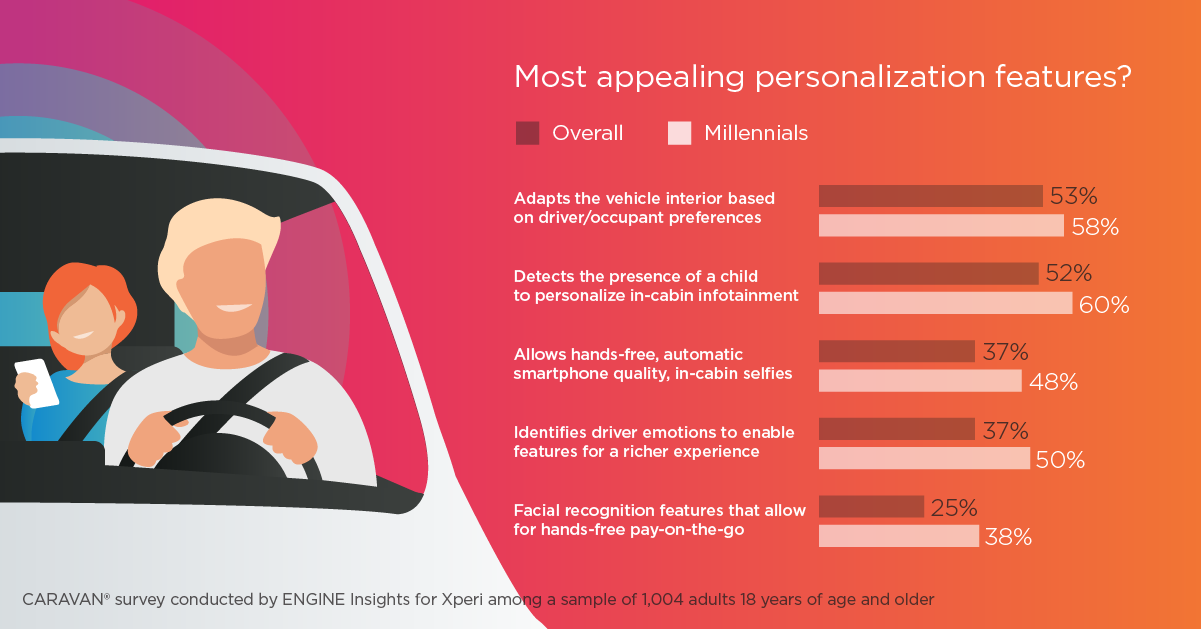 Most appealing personalization features?

Overall
Millennials

Adapts the vehicle interior based on driver/occupant preferences
53%
58%

Detects the presence of a child to personalize in-cabin infotainment
52%
60%

Allows hands-free, automatic smartphone quality, in-cabin selfies
37%
48%

Identifies driver emotions to enable features for a richer experience
37%
50%

Facial recognition features that allow for hands-free pay-on-the-go
25%
38%

CARAVAN® survey conducted by ENGINE Insights for Xperi among a sample of 1,004 adults 18 years of age and older